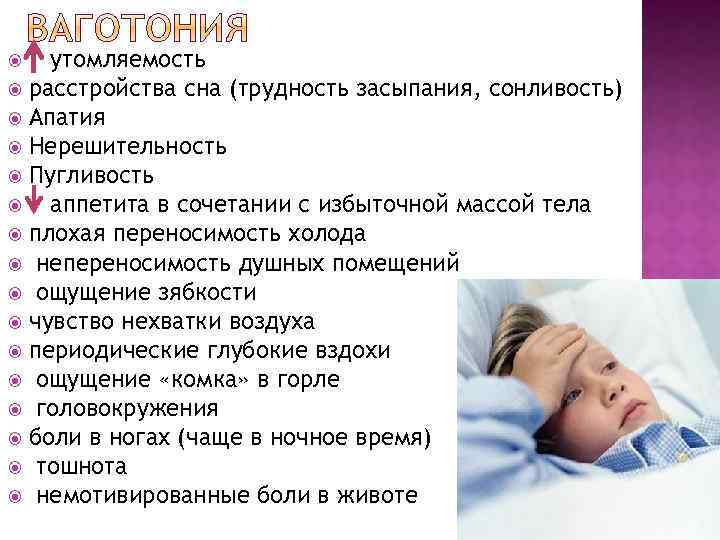 ВАГОТОНИЯ

↑ утомляемость
расстройства сна (трудность засыпания, сонливость)
Апатия
Нерешительность
Пугливость
↓ аппетита в сочетании с избыточной массой тела
плохая переносимость холода
непереносимость душных помещений
ощущение зябкости
чувство нехватки воздуха
периодические глубокие вздохи
ощущение «комка» в горле
головокружения
боли в ногах (чаще в ночное время)
тошнота
немотивированные боли в животе